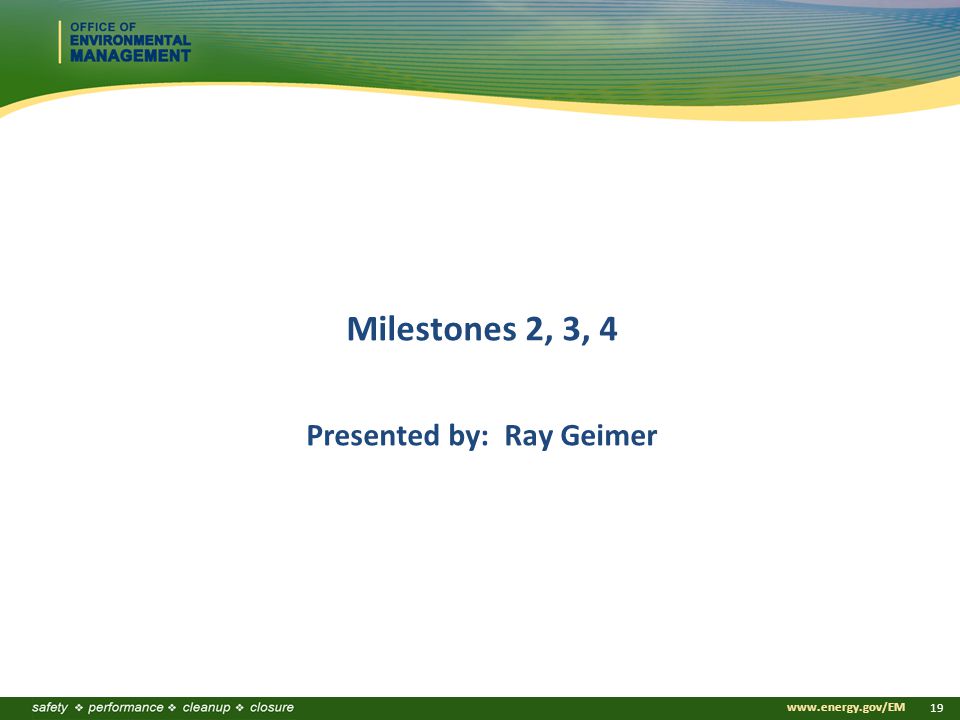 OFFICE OF
ENVIRONMENTAL
MANAGEMENT

Milestones 2, 3, 4

Presented by: Ray Geimer

safety ❖ performance ❖ cleanup ❖ closure

www.energy.gov/EM 19